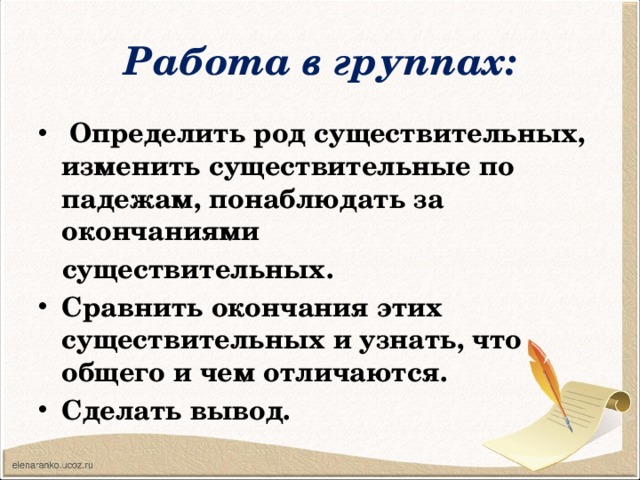 Работа в группах:

• Определить род существительных, изменить существительные по падежам, понаблюдать за окончаниями существительных.
• Сравнить окончания этих существительных и узнать, что общего и чем отличаются.
• Сделать вывод.

elenaranko.ucoz.ru